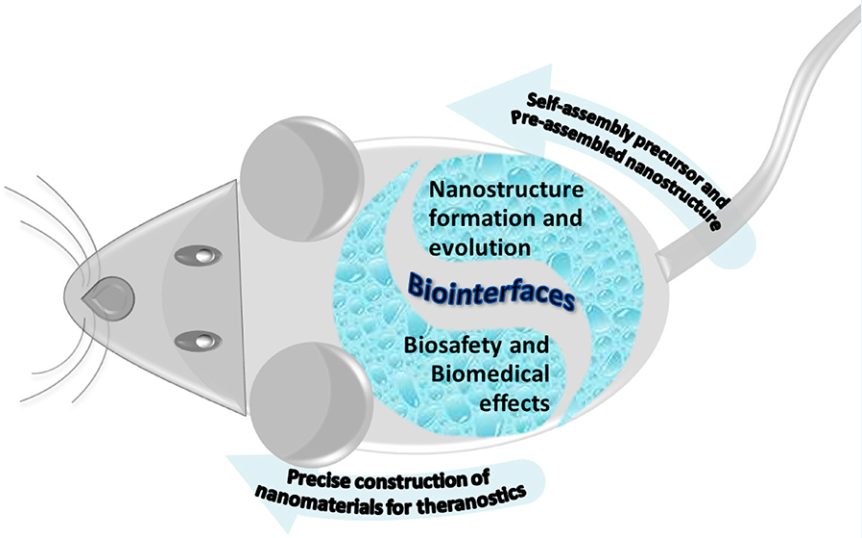 Self-assembly precursor and Pre-assembled nanostructure

Nanostructure formation and evolution

Biointerfaces

Biosafety and Biomedical effects

Precise construction of nanomaterials for theranostics